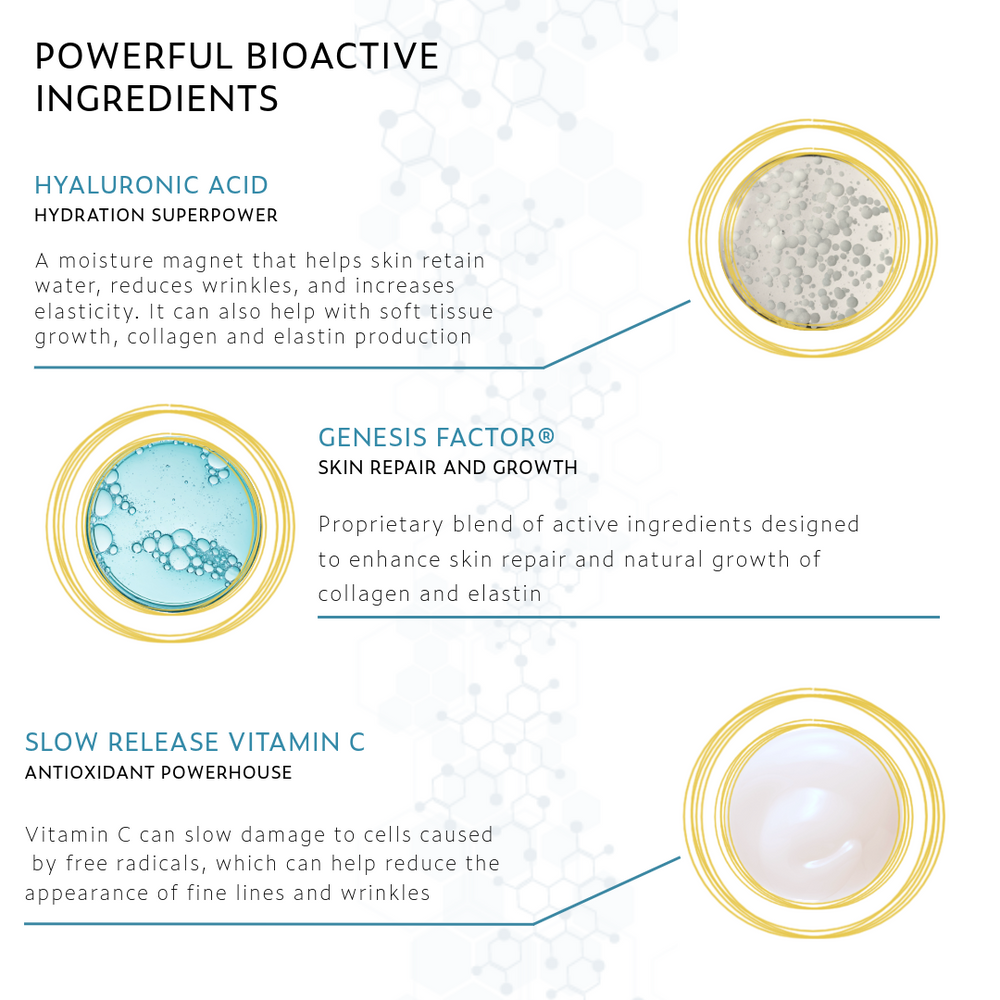 POWERFUL BIOACTIVE INGREDIENTS

HYALURONIC ACID
HYDRATION SUPERPOWER

A moisture magnet that helps skin retain water, reduces wrinkles, and increases elasticity. It can also help with soft tissue growth, collagen and elastin production

GENESIS FACTOR®
SKIN REPAIR AND GROWTH

Proprietary blend of active ingredients designed to enhance skin repair and natural growth of collagen and elastin

SLOW RELEASE VITAMIN C
ANTIOXIDANT POWERHOUSE

Vitamin C can slow damage to cells caused by free radicals, which can help reduce the appearance of fine lines and wrinkles